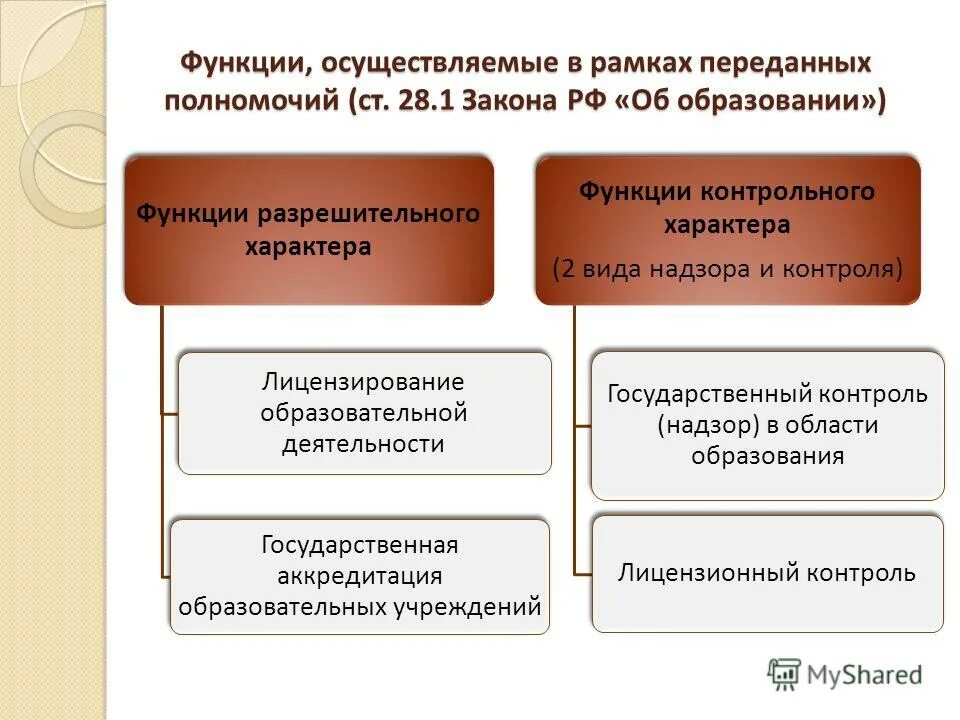 Функции, осуществляемые в рамках переданных полномочий (ст. 28.1 Закона РФ «Об образовании»)

Функции разрешительного характера

Лицензирование образовательной деятельности

Государственная аккредитация образовательных учреждений

Функции контрольного характера

(2 вида надзора и контроля)

Государственный контроль (надзор) в области образования

Лицензионный контроль

MyShared